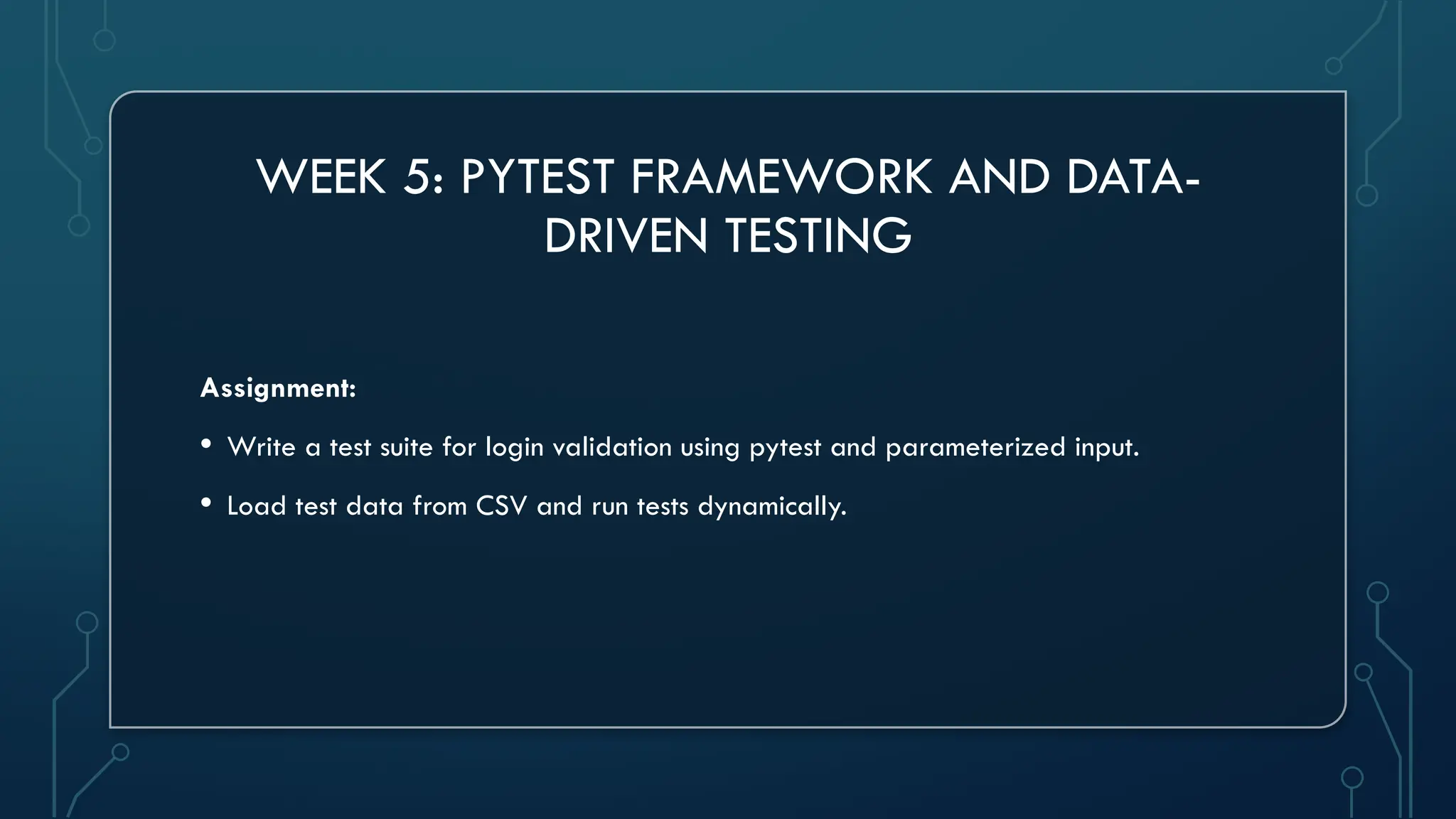 WEEK 5: PYTEST FRAMEWORK AND DATA-DRIVEN TESTING

Assignment:

• Write a test suite for login validation using pytest and parameterized input.

• Load test data from CSV and run tests dynamically.